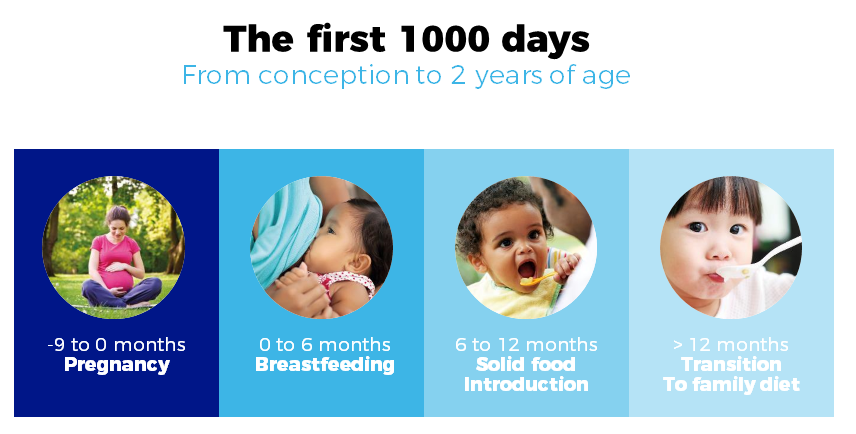 The first 1000 days
From conception to 2 years of age

-9 to 0 months
Pregnancy

0 to 6 months
Breastfeeding

6 to 12 months
Solid food Introduction

> 12 months
Transition To family diet